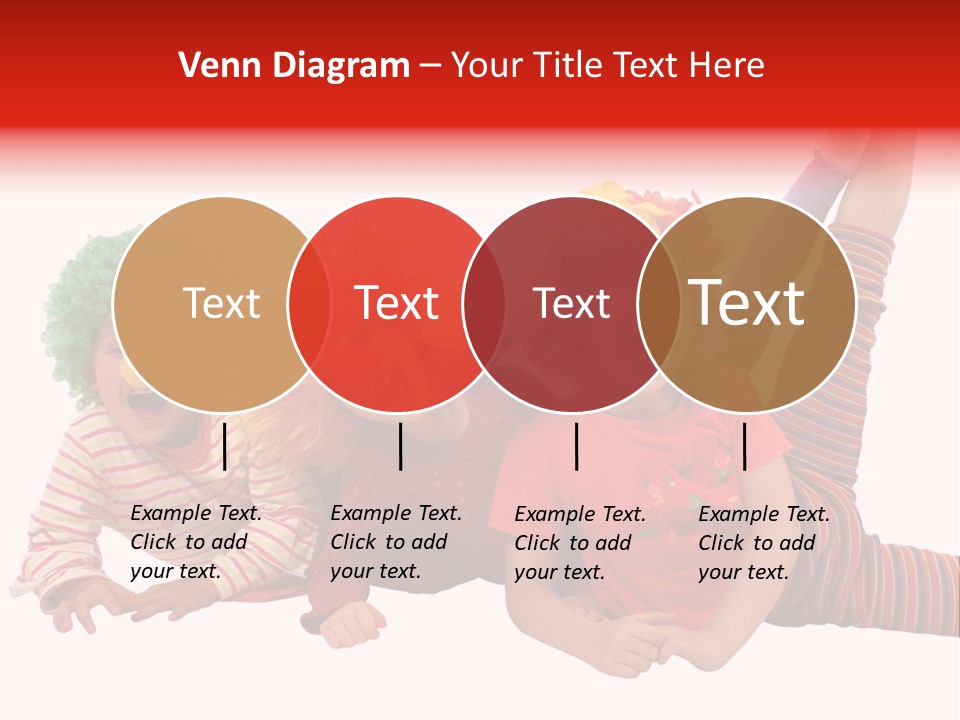 Venn Diagram – Your Title Text Here

Text

Text

Text

Text

Example Text. Click to add your text.

Example Text. Click to add your text.

Example Text. Click to add your text.

Example Text. Click to add your text.